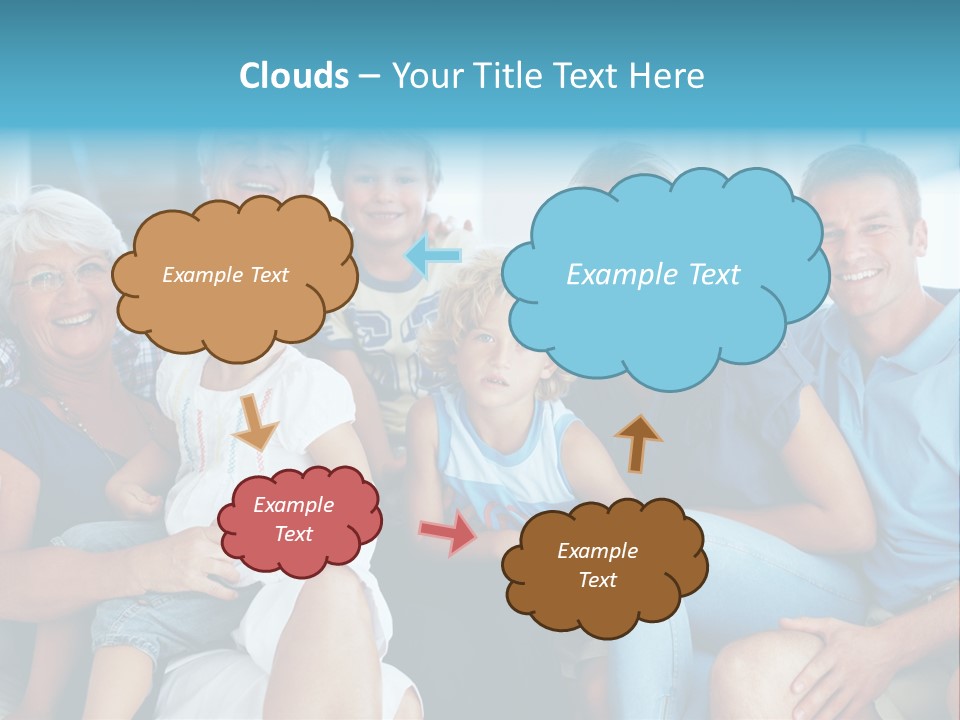 Clouds – Your Title Text Here

Example Text

Example Text

Example Text

Example Text